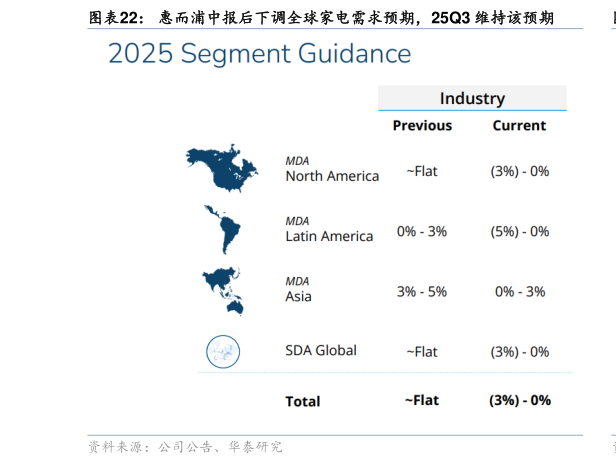 图表22：惠而浦中报后下调全球家电需求预期，25Q3 维持该预期

2025 Segment Guidance

| | Industry | |
|---|---|---|
| | Previous | Current |
| MDA North America | ~Flat | (3%) - 0% |
| MDA Latin America | 0% - 3% | (5%) - 0% |
| MDA Asia | 3% - 5% | 0% - 3% |
| SDA Global | ~Flat | (3%) - 0% |
| Total | ~Flat | (3%) - 0% |

资料来源：公司公告、华泰研究